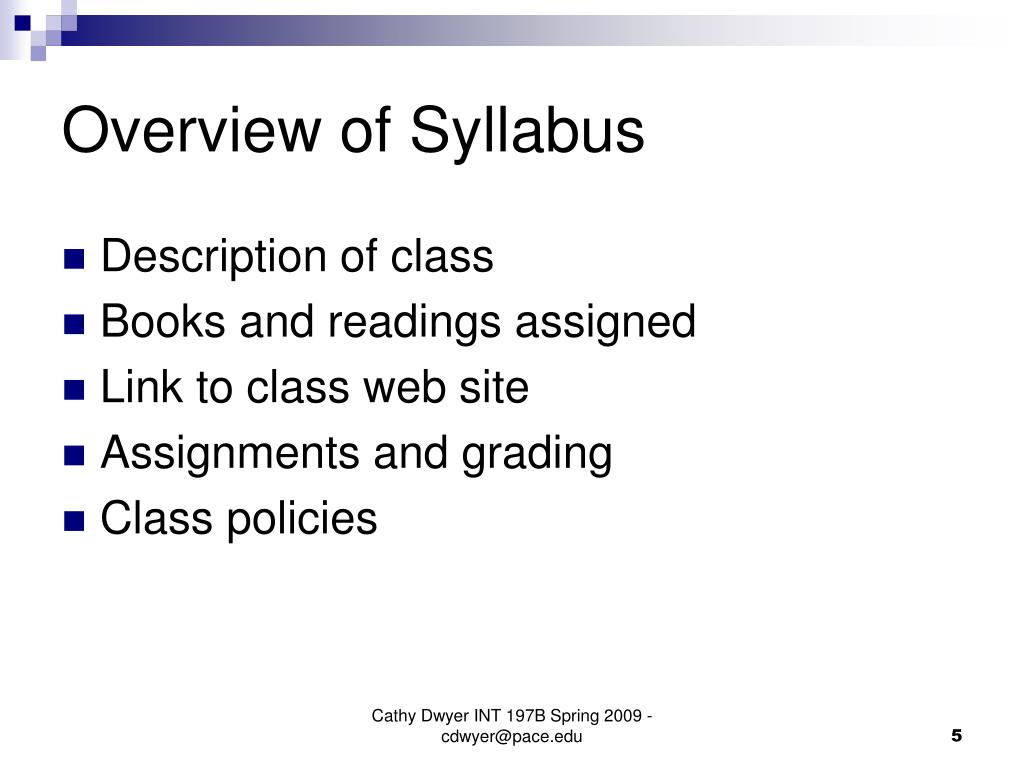 Overview of Syllabus

- Description of class
- Books and readings assigned
- Link to class web site
- Assignments and grading
- Class policies

Cathy Dwyer INT 197B Spring 2009 - cdwyer@pace.edu

5